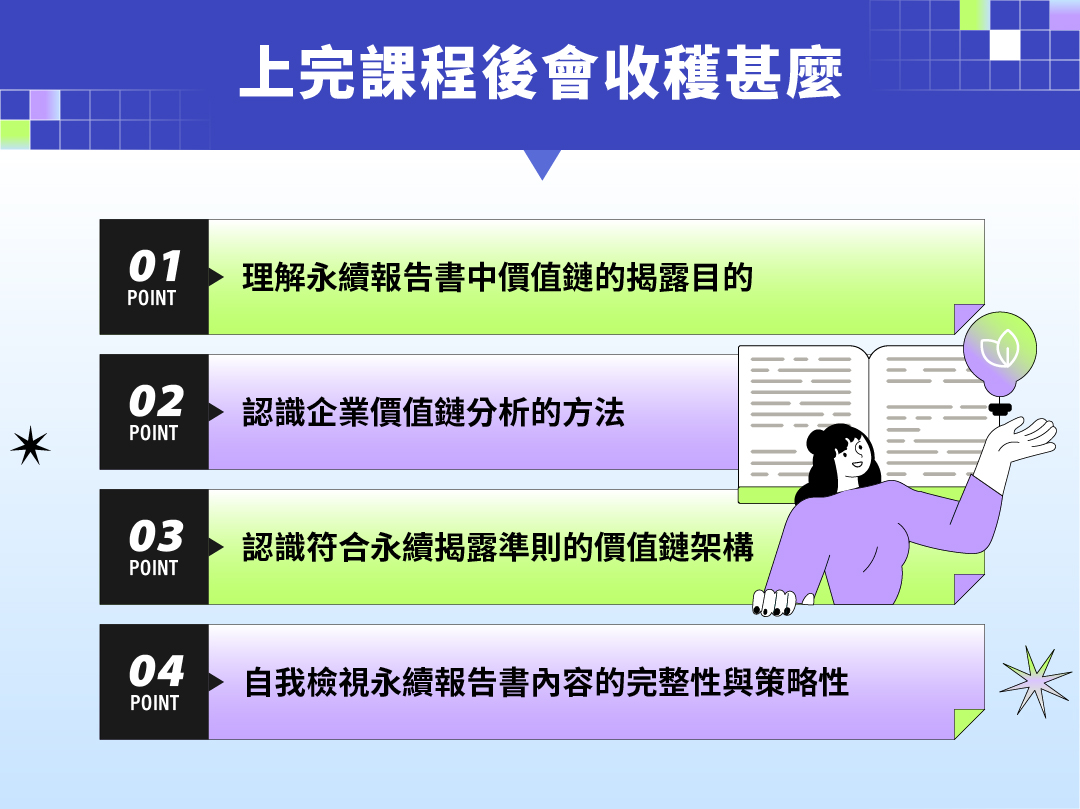 上完課程後會收穫甚麼

01
POINT
理解永續報告書中價值鏈的揭露目的

02
POINT
認識企業價值鏈分析的方法

03
POINT
認識符合永續揭露準則的價值鏈架構

04
POINT
自我檢視永續報告書內容的完整性與策略性